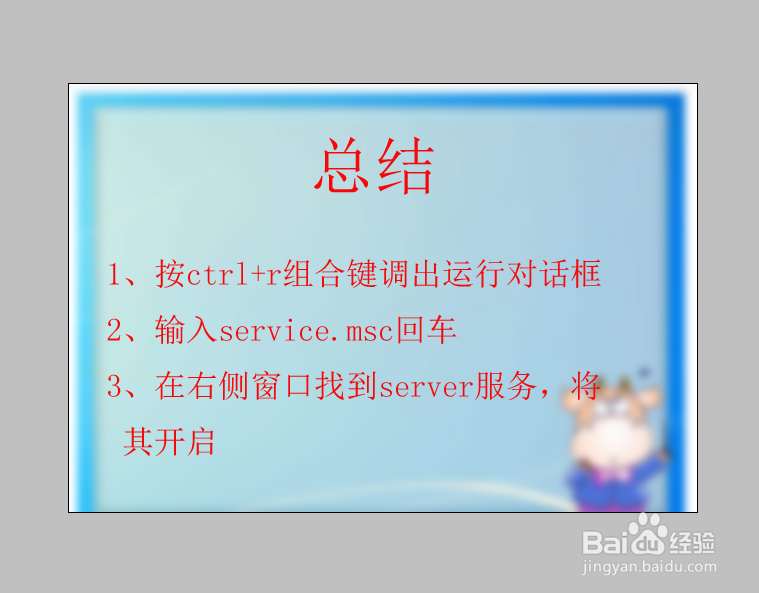 总结

1、按ctrl+r组合键调出运行对话框

2、输入service.msc回车

3、在右侧窗口找到server服务，将其开启

Baidu经验
jingyan.baidu.com